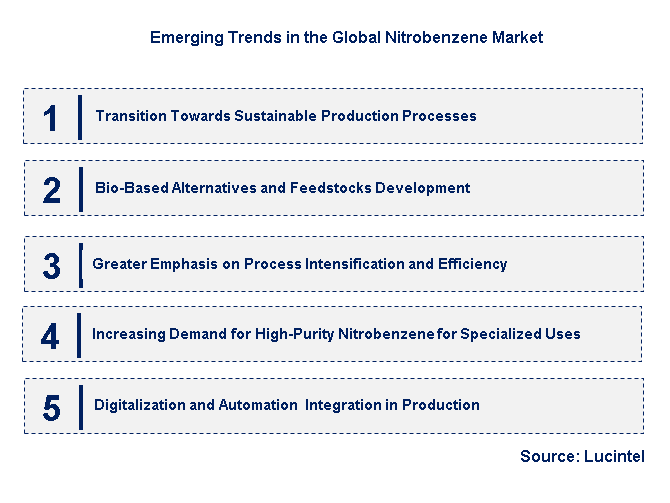 Emerging Trends in the Global Nitrobenzene Market

1 Transition Towards Sustainable Production Processes

2 Bio-Based Alternatives and Feedstocks Development

3 Greater Emphasis on Process Intensification and Efficiency

4 Increasing Demand for High-Purity Nitrobenzene for Specialized Uses

5 Digitalization and Automation Integration in Production

Source: Lucintel